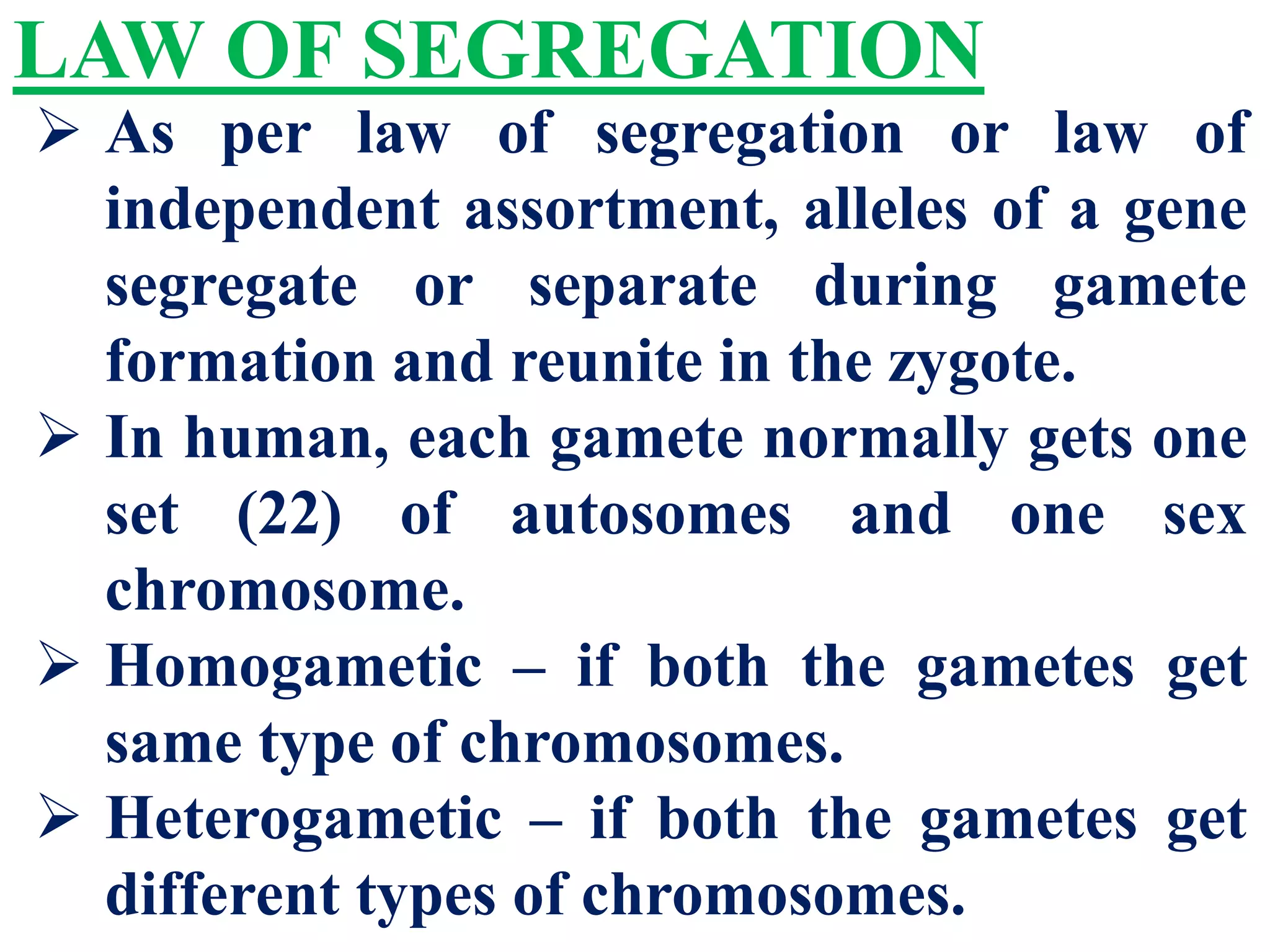 LAW OF SEGREGATION

➢ As per law of segregation or law of independent assortment, alleles of a gene segregate or separate during gamete formation and reunite in the zygote.

➢ In human, each gamete normally gets one set (22) of autosomes and one sex chromosome.

➢ Homogametic – if both the gametes get same type of chromosomes.

➢ Heterogametic – if both the gametes get different types of chromosomes.